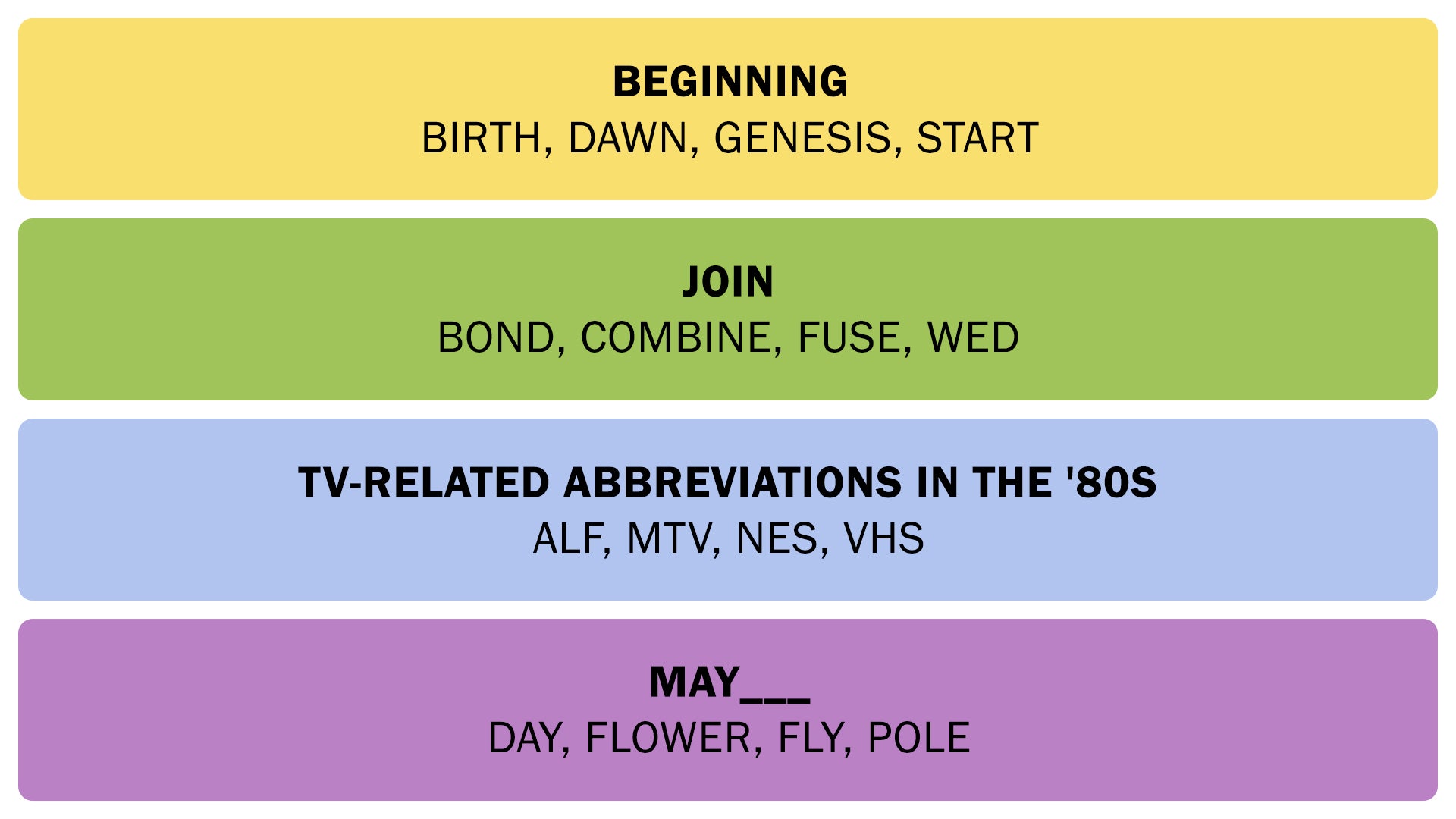 BEGINNING
BIRTH, DAWN, GENESIS, START

JOIN
BOND, COMBINE, FUSE, WED

TV-RELATED ABBREVIATIONS IN THE '80S
ALF, MTV, NES, VHS

MAY___
DAY, FLOWER, FLY, POLE